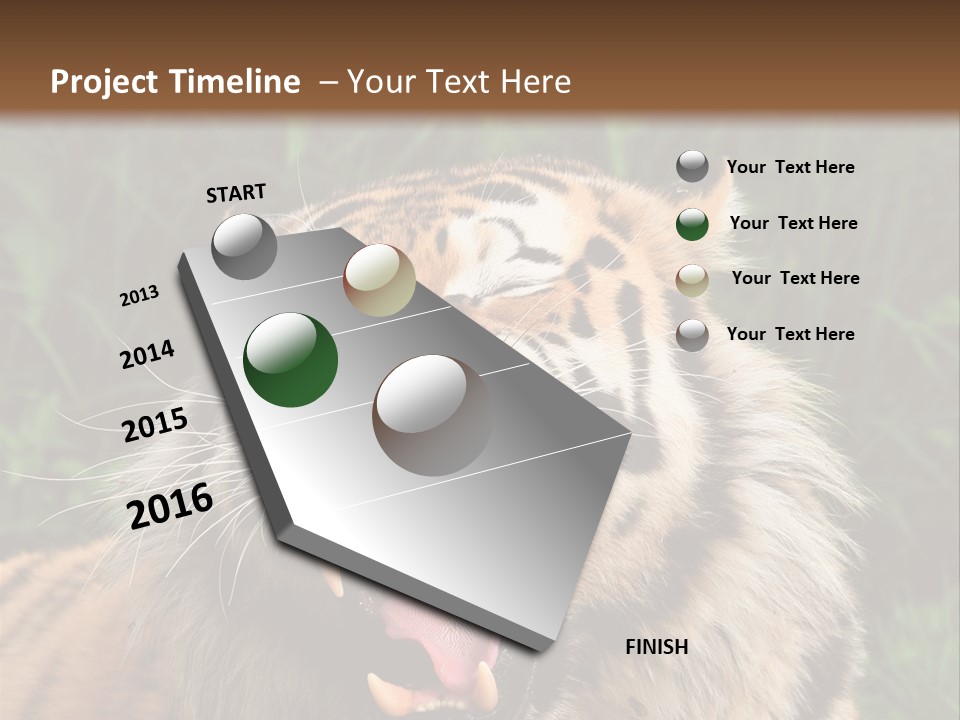 Project Timeline – Your Text Here

START

2013

2014

2015

2016

FINISH

Your Text Here

Your Text Here

Your Text Here

Your Text Here